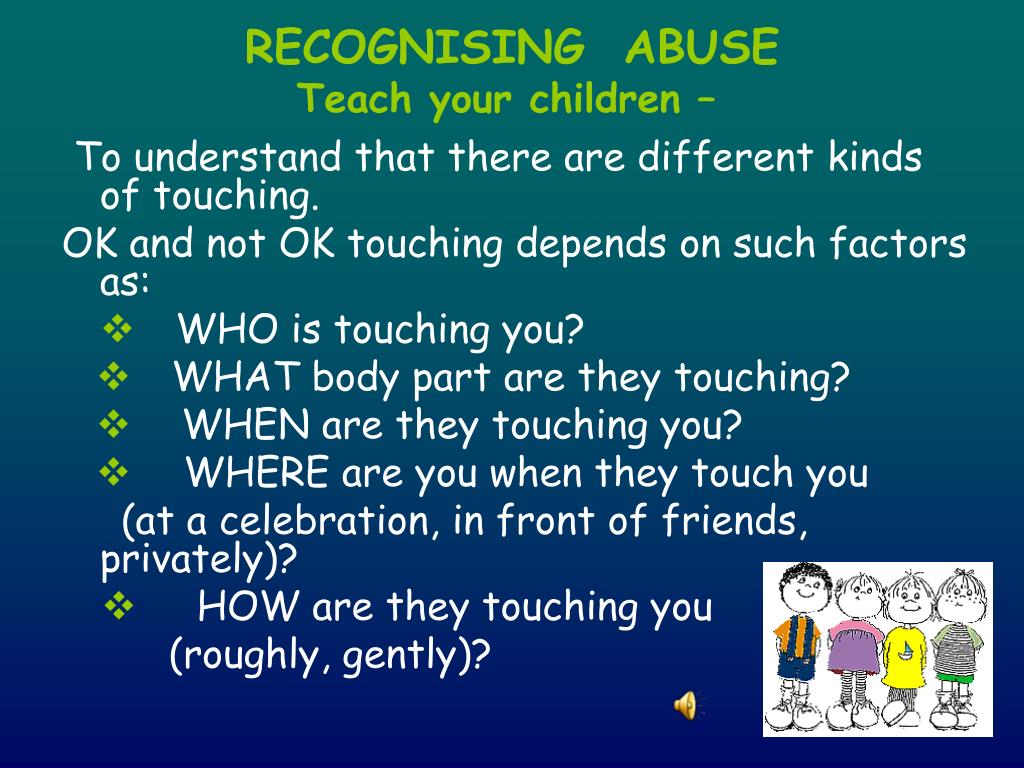 RECOGNISING ABUSE
Teach your children –

To understand that there are different kinds of touching.

OK and not OK touching depends on such factors as:

❖ WHO is touching you?
❖ WHAT body part are they touching?
❖ WHEN are they touching you?
❖ WHERE are you when they touch you (at a celebration, in front of friends, privately)?
❖ HOW are they touching you (roughly, gently)?